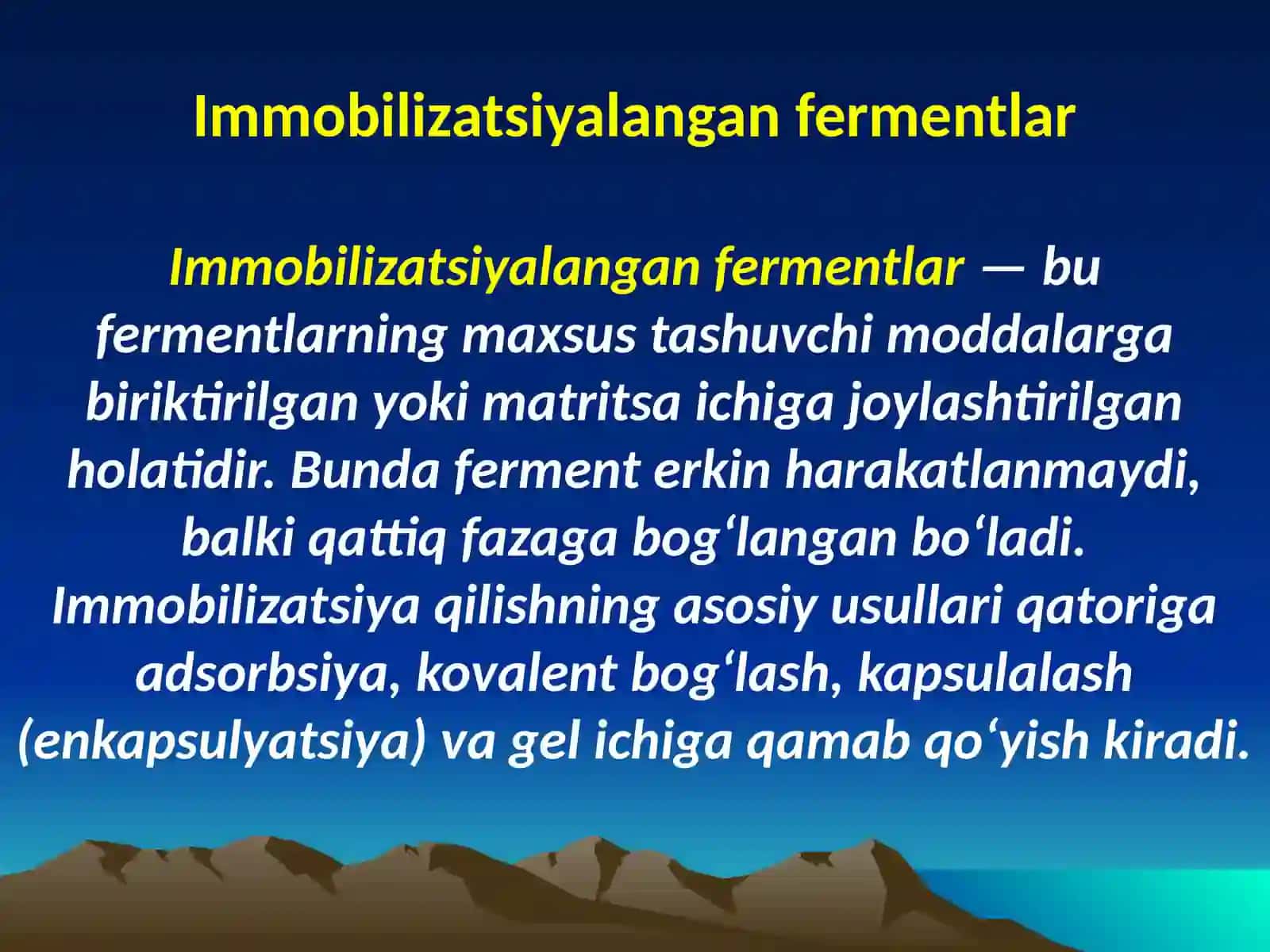 Immobilizatsiyalangan fermentlar

Immobilizatsiyalangan fermentlar — bu fermentlarning maxsus tashuvchi moddalarga biriktirilgan yoki matritsa ichiga joylashtirilgan holatidir. Bunda ferment erkin harakatlanmaydi, balki qattiq fazaga bog‘langan bo‘ladi. Immobilizatsiya qilishning asosiy usullari qatoriga adsorbsiya, kovalent bog‘lash, kapsulalash (enkapsulyatsiya) va gel ichiga qamab qo‘yish kiradi.